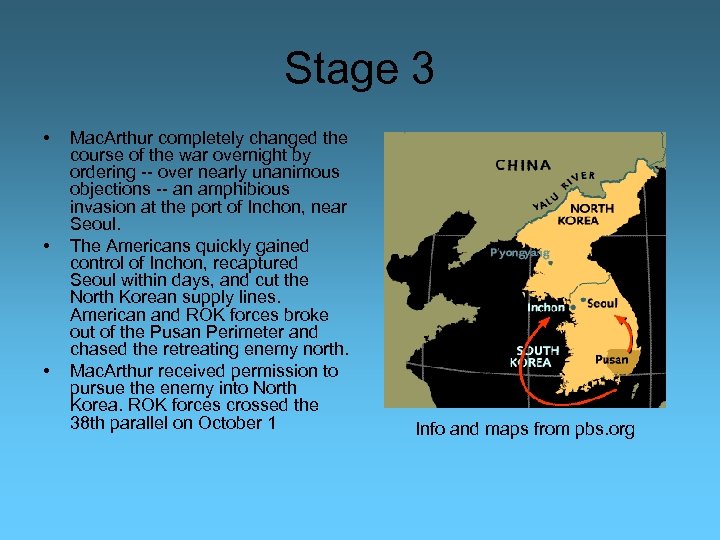 Stage 3

• MacArthur completely changed the course of the war overnight by ordering -- over nearly unanimous objections -- an amphibious invasion at the port of Inchon, near Seoul.
• The Americans quickly gained control of Inchon, recaptured Seoul within days, and cut the North Korean supply lines. American and ROK forces broke out of the Pusan Perimeter and chased the retreating enemy north.
• MacArthur received permission to pursue the enemy into North Korea. ROK forces crossed the 38th parallel on October 1

CHINA
YALU RIVER
NORTH KOREA
P'yongyang
Inchon
Seoul
SOUTH KOREA
Pusan

Info and maps from pbs.org